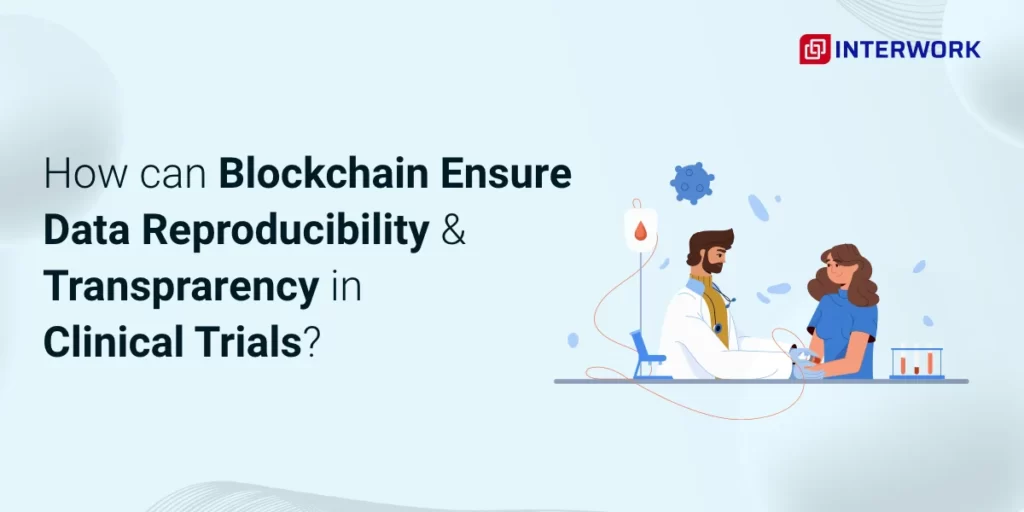 INTERWORK

How can Blockchain Ensure Data Reproducibility & Transprarency in Clinical Trials?